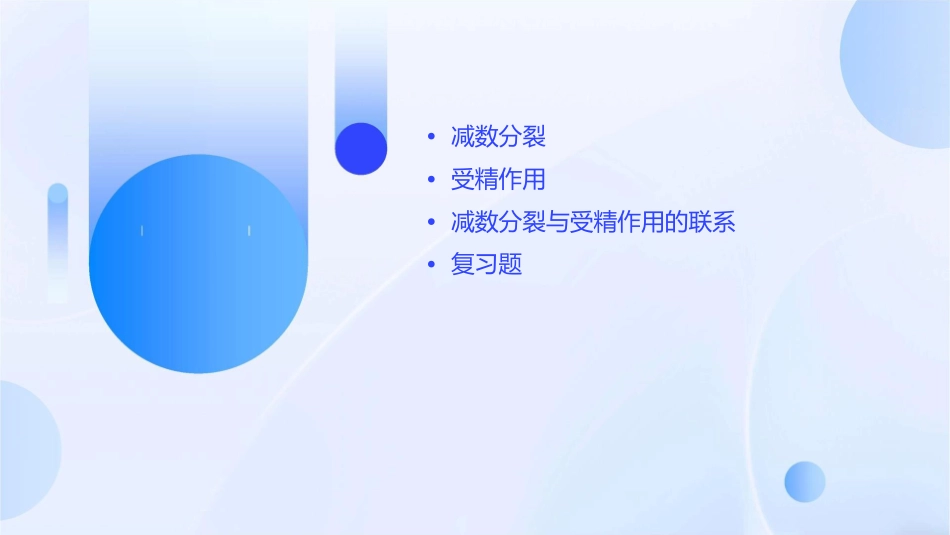 • 减数分裂
• 受精作用
• 减数分裂与受精作用的联系
• 复习题